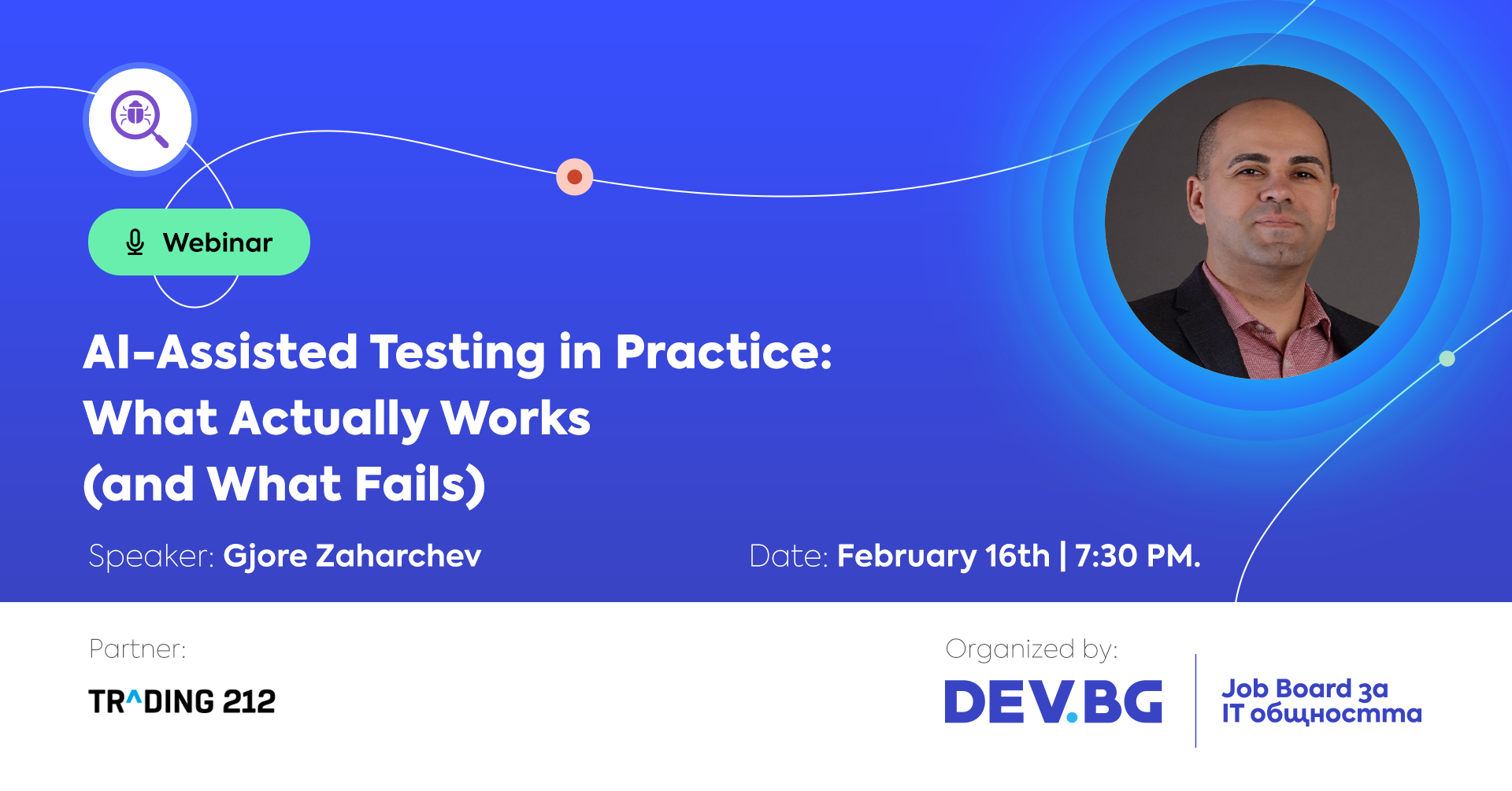 Webinar

AI-Assisted Testing in Practice: What Actually Works (and What Fails)

Speaker: Gjore Zaharchev

Date: February 16th | 7:30 PM.

Partner:

TR^DING 212

Organized by:

DEV.BG

Job Board за IT общността